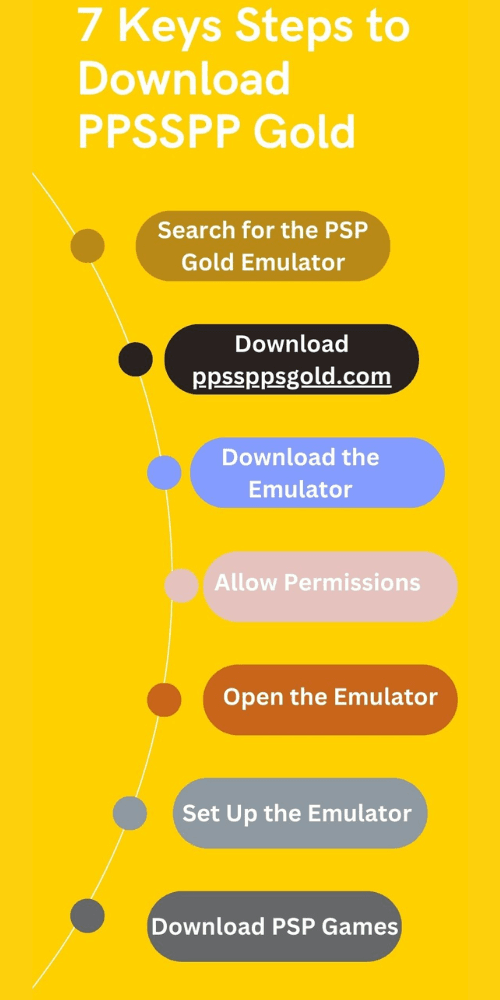 7 Keys Steps to Download PPSSPP Gold

Search for the PSP Gold Emulator

Download ppssppsgold.com

Download the Emulator

Allow Permissions

Open the Emulator

Set Up the Emulator

Download PSP Games